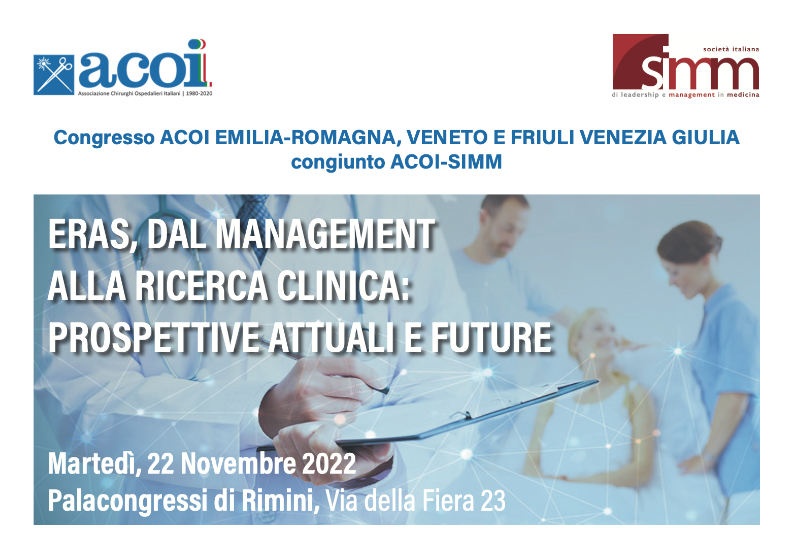 acoi
Associazione Chirurghi Ospedalieri Italiani | 1980-2020

società italiana
simm
di leadership e management in medicina

Congresso ACOI EMILIA-ROMAGNA, VENETO E FRIULI VENEZIA GIULIA
congiunto ACOI-SIMM

ERAS, DAL MANAGEMENT
ALLA RICERCA CLINICA:
PROSPETTIVE ATTUALI E FUTURE

Martedì, 22 Novembre 2022
Palacongressi di Rimini, Via della Fiera 23